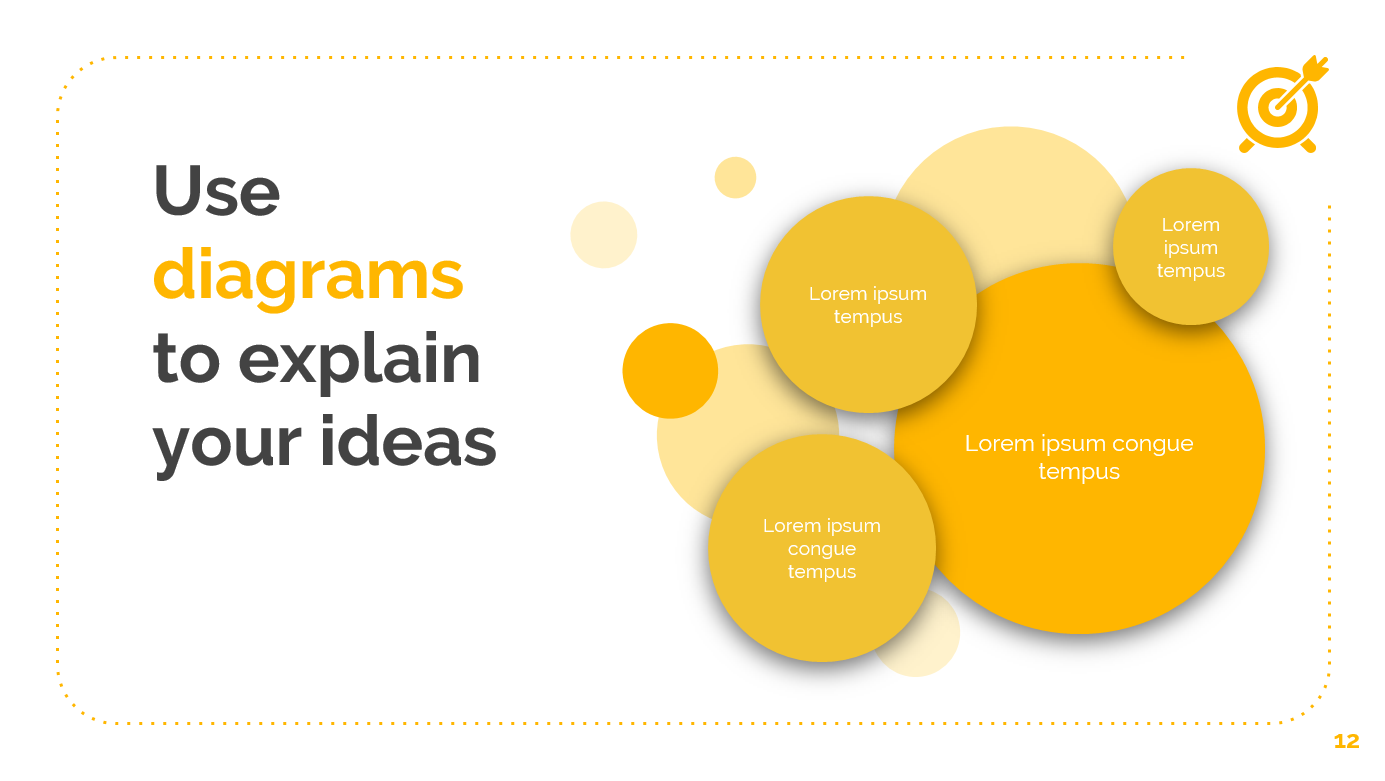 Use diagrams to explain your ideas

Lorem ipsum tempus

Lorem ipsum tempus

Lorem ipsum congue tempus

Lorem ipsum congue tempus

12